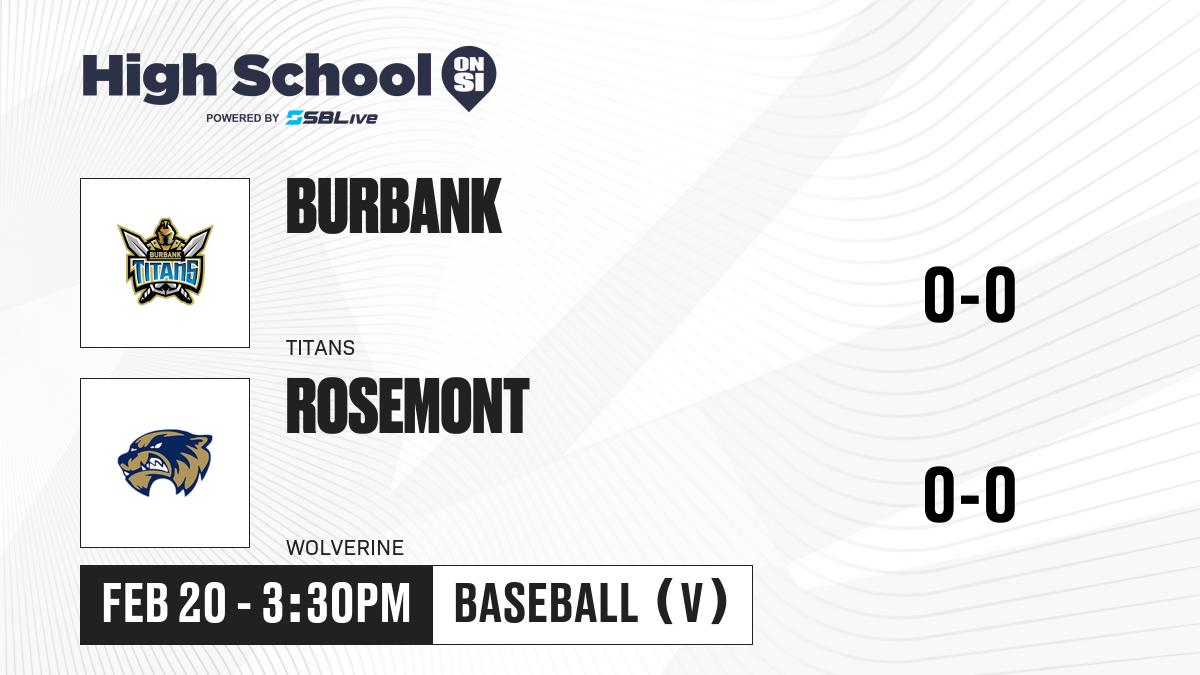 High School ON SI
POWERED BY SBLive

BURBANK
TITANS
BURBANK
TITANS
0-0

ROSEMONT
WOLVERINE
0-0

FEB 20 - 3:30PM
BASEBALL (V)